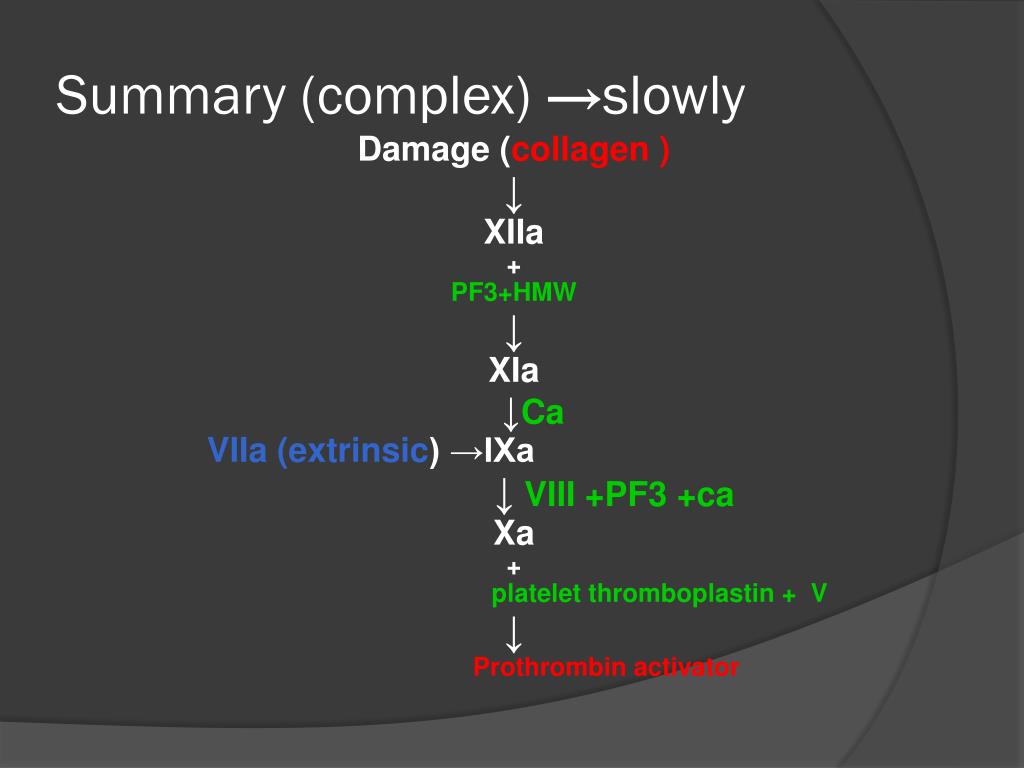 Summary (complex) →slowly

Damage (collagen )

↓

XIIa

+

PF3+HMW

↓

XIa

↓Ca

VIIa (extrinsic) →IXa

↓ VIII +PF3 +ca

Xa

+

platelet thromboplastin + V

↓

Prothrombin activator